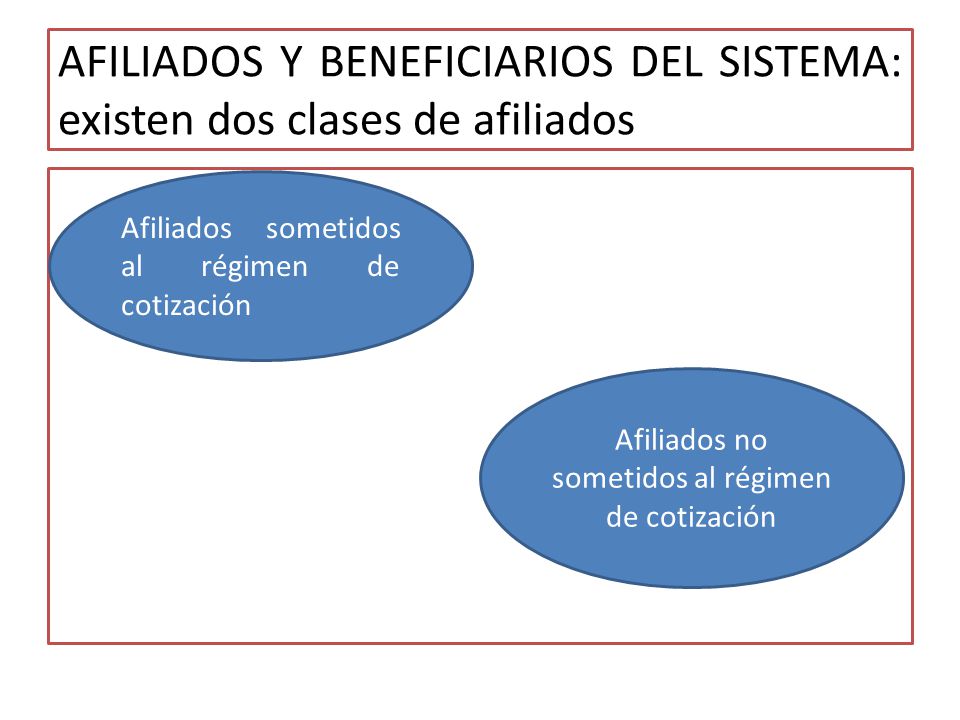 AFILIADOS Y BENEFICIARIOS DEL SISTEMA: existen dos clases de afiliados

Afiliados sometidos al régimen de cotización

Afiliados no sometidos al régimen de cotización